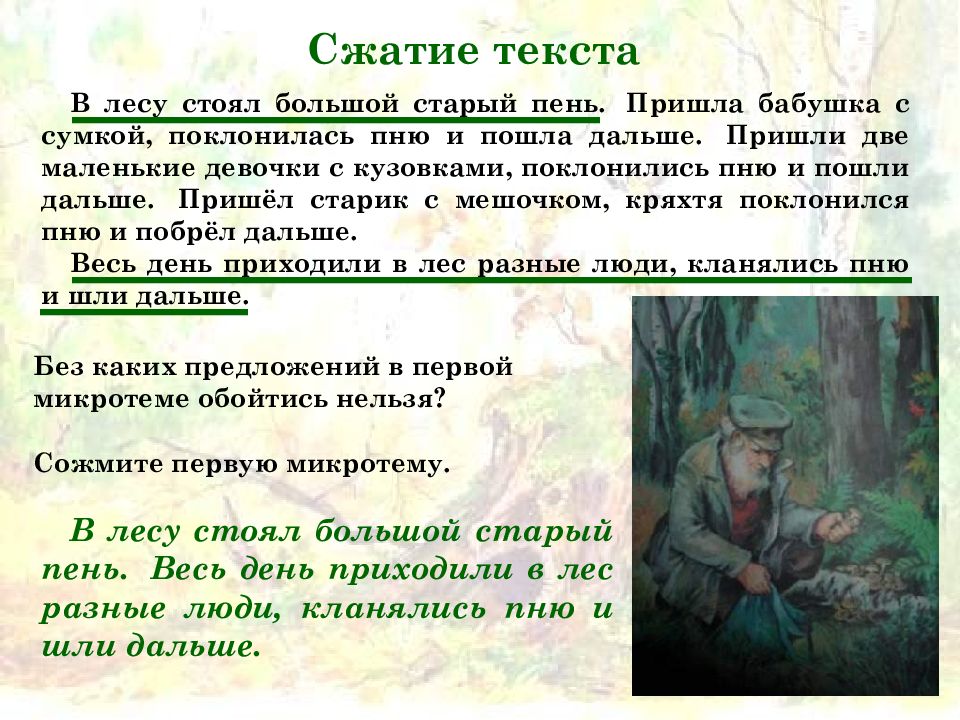 Сжатие текста

В лесу стоял большой старый пень. Пришла бабушка с сумкой, поклонилась пню и пошла дальше. Пришли две маленькие девочки с кузовками, поклонились пню и пошли дальше. Пришёл старик с мешочком, кряхтя поклонился пню и побрёл дальше.

Весь день приходили в лес разные люди, кланялись пню и шли дальше.

Без каких предложений в первой микротеме обойтись нельзя?

Сожмите первую микротему.

В лесу стоял большой старый пень. Весь день приходили в лес разные люди, кланялись пню и шли дальше.